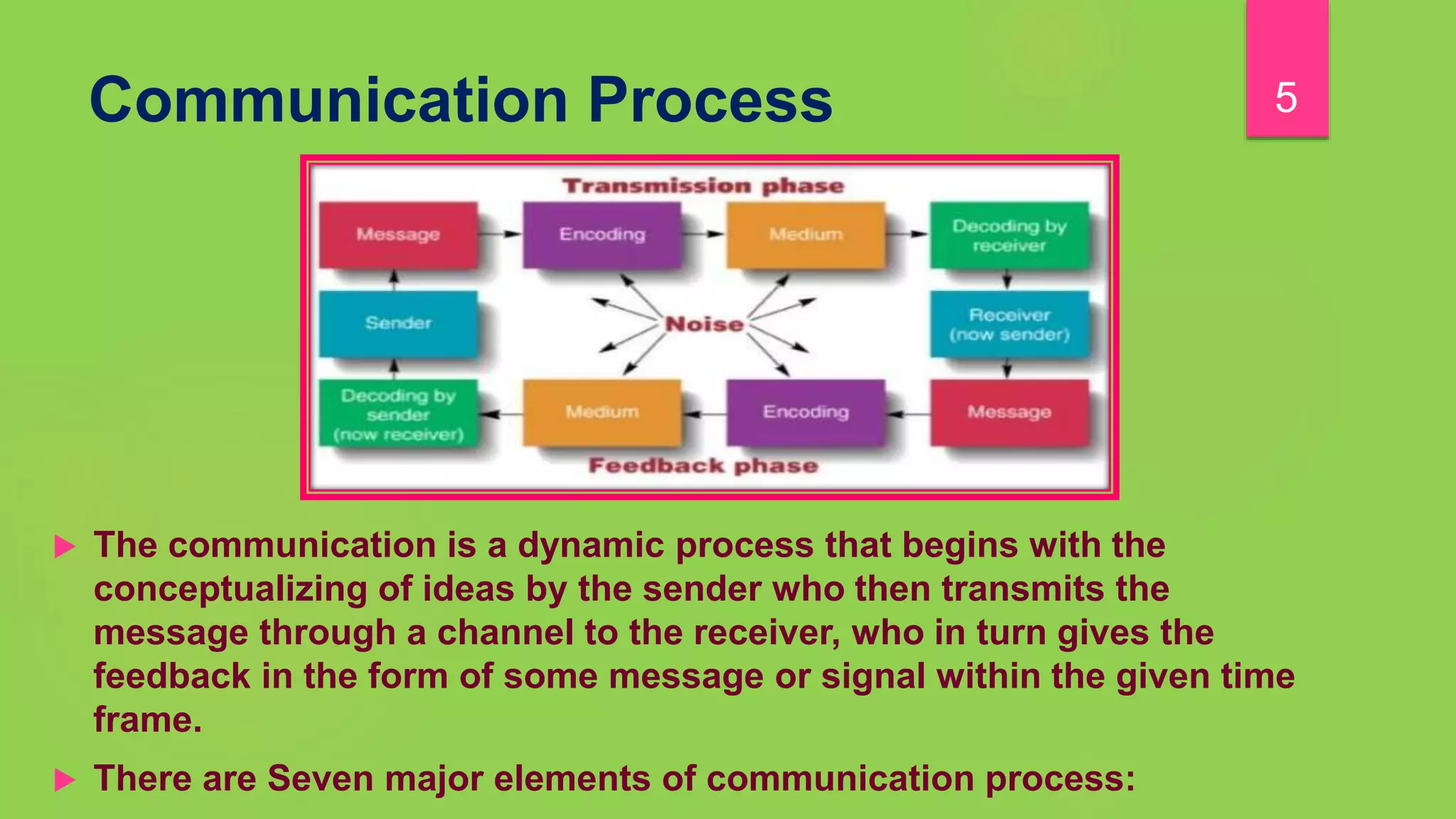 Communication Process

5

Transmission phase

Message

Encoding

Medium

Decoding by receiver

Sender

Noise

Receiver (now sender)

Decoding by sender (now receiver)

Medium

Encoding

Message

Feedback phase

▶ The communication is a dynamic process that begins with the conceptualizing of ideas by the sender who then transmits the message through a channel to the receiver, who in turn gives the feedback in the form of some message or signal within the given time frame.

▶ There are Seven major elements of communication process: